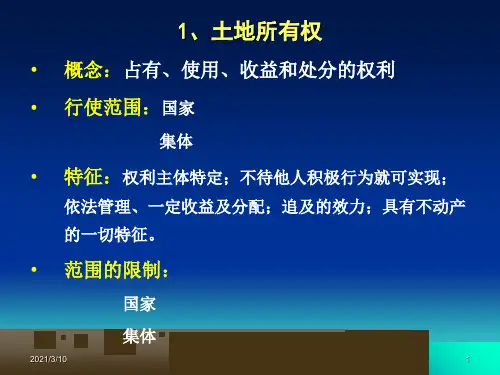 1、土地所有权

• 概念：占有、使用、收益和处分的权利

• 行使范围：国家

集体

• 特征：权利主体特定；不待他人积极行为就可实现；依法管理、一定收益及分配；追及的效力；具有不动产的一切特征。

• 范围的限制：

国家

集体

2021/3/10

1